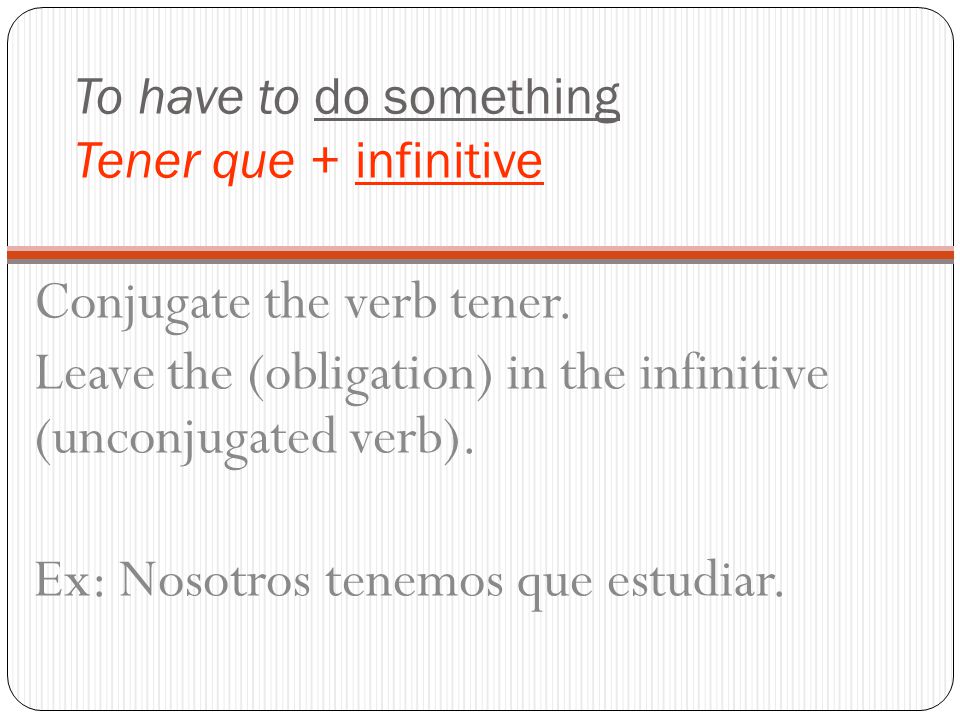 To have to do something
Tener que + infinitive

Conjugate the verb tener.
Leave the (obligation) in the infinitive (unconjugated verb).

Ex: Nosotros tenemos que estudiar.